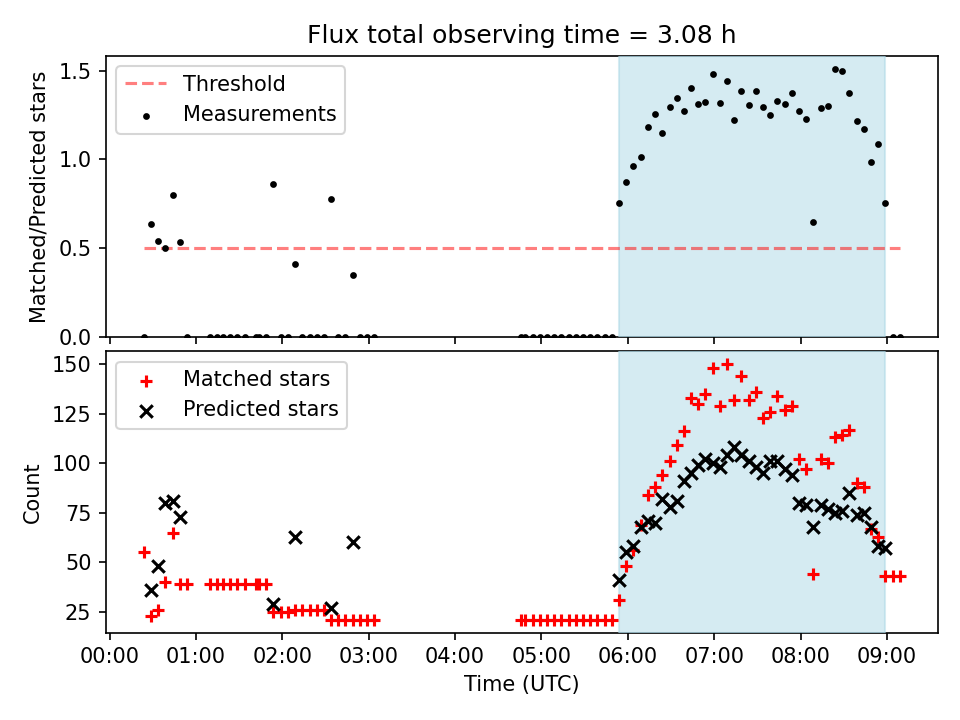 Flux total observing time = 3.08 h

Threshold
Measurements

Matched/Predicted stars

1.5
1.0
0.5
0.0

Matched stars
Predicted stars

Count

150
125
100
75
50
25

00:00 01:00 02:00 03:00 04:00 05:00 06:00 07:00 08:00 09:00

Time (UTC)